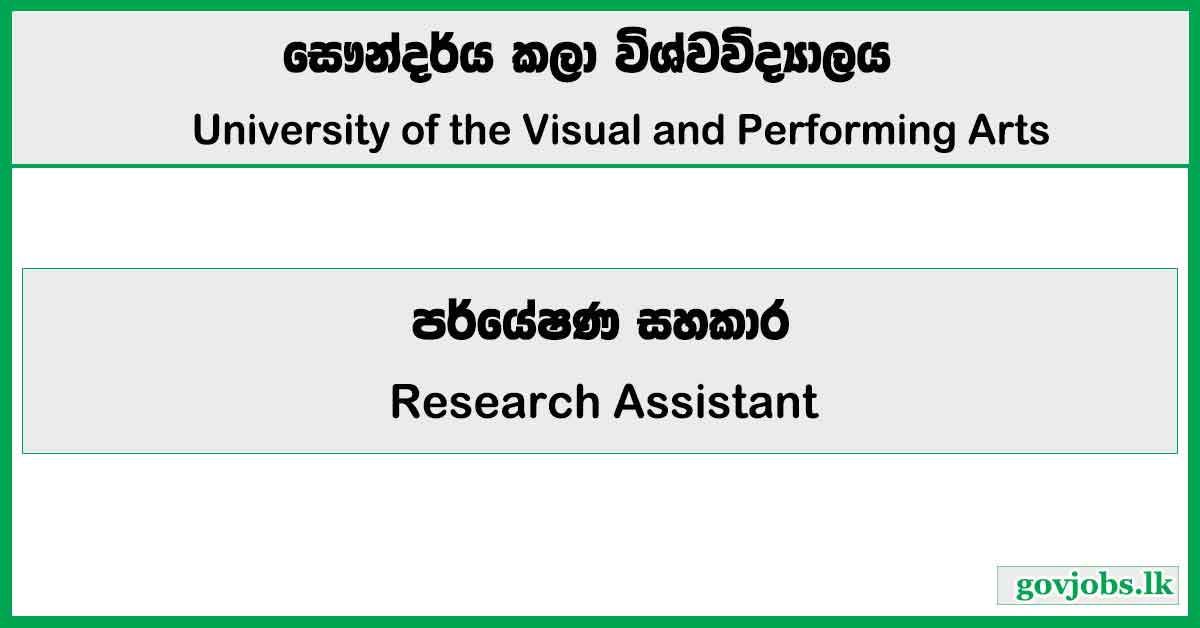 සෞන්දර්ය කලා විශ්වවිද්‍යාලය
University of the Visual and Performing Arts

පර්යේෂණ සහකාර
Research Assistant

govjobs.lk